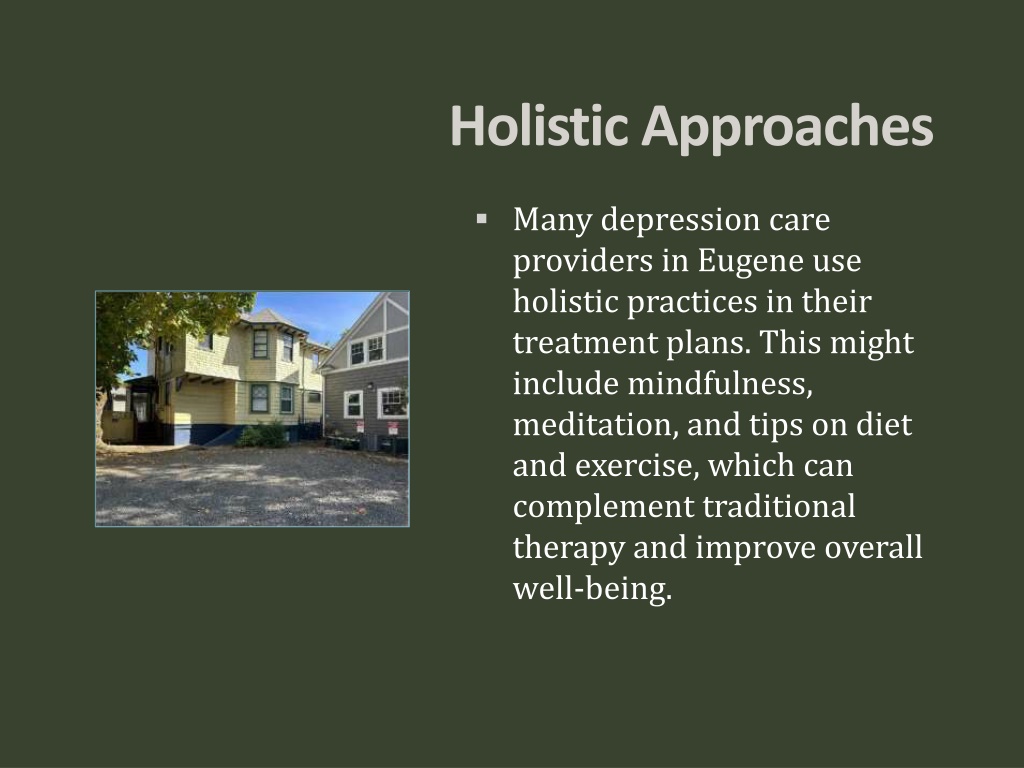 Holistic Approaches

▪ Many depression care providers in Eugene use holistic practices in their treatment plans. This might include mindfulness, meditation, and tips on diet and exercise, which can complement traditional therapy and improve overall well-being.